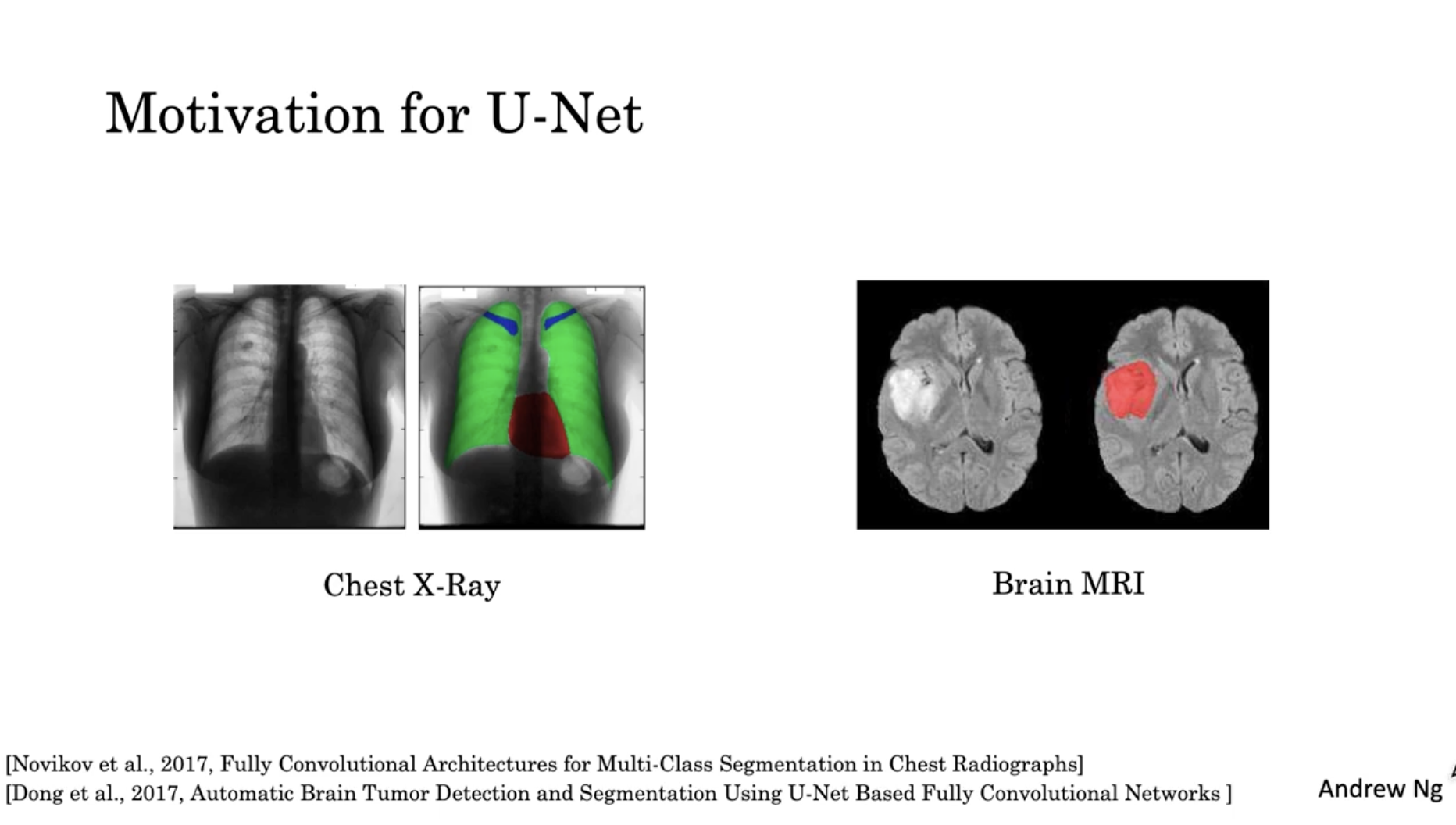 Motivation for U-Net

Chest X-Ray

Brain MRI

[Novikov et al., 2017, Fully Convolutional Architectures for Multi-Class Segmentation in Chest Radiographs]
[Dong et al., 2017, Automatic Brain Tumor Detection and Segmentation Using U-Net Based Fully Convolutional Networks ]

Andrew Ng